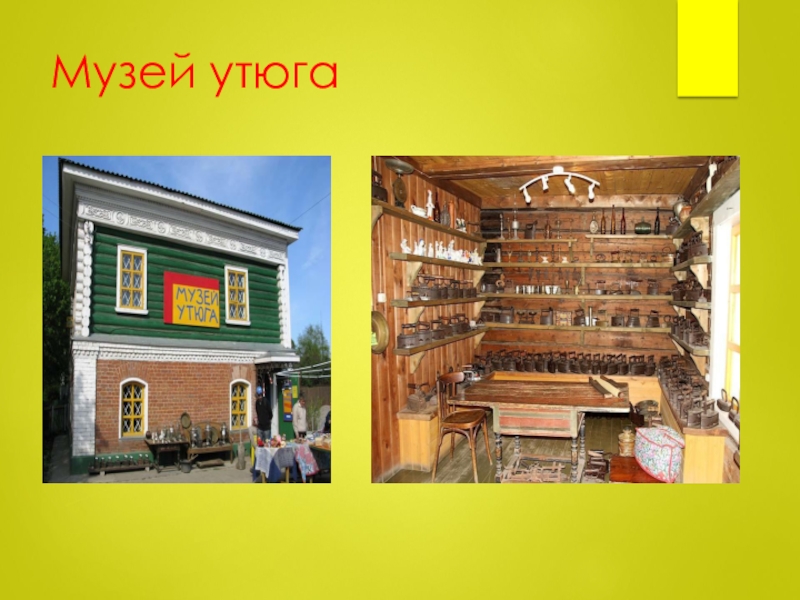 Музей утюга

МУЗЕЙ УТЮГА